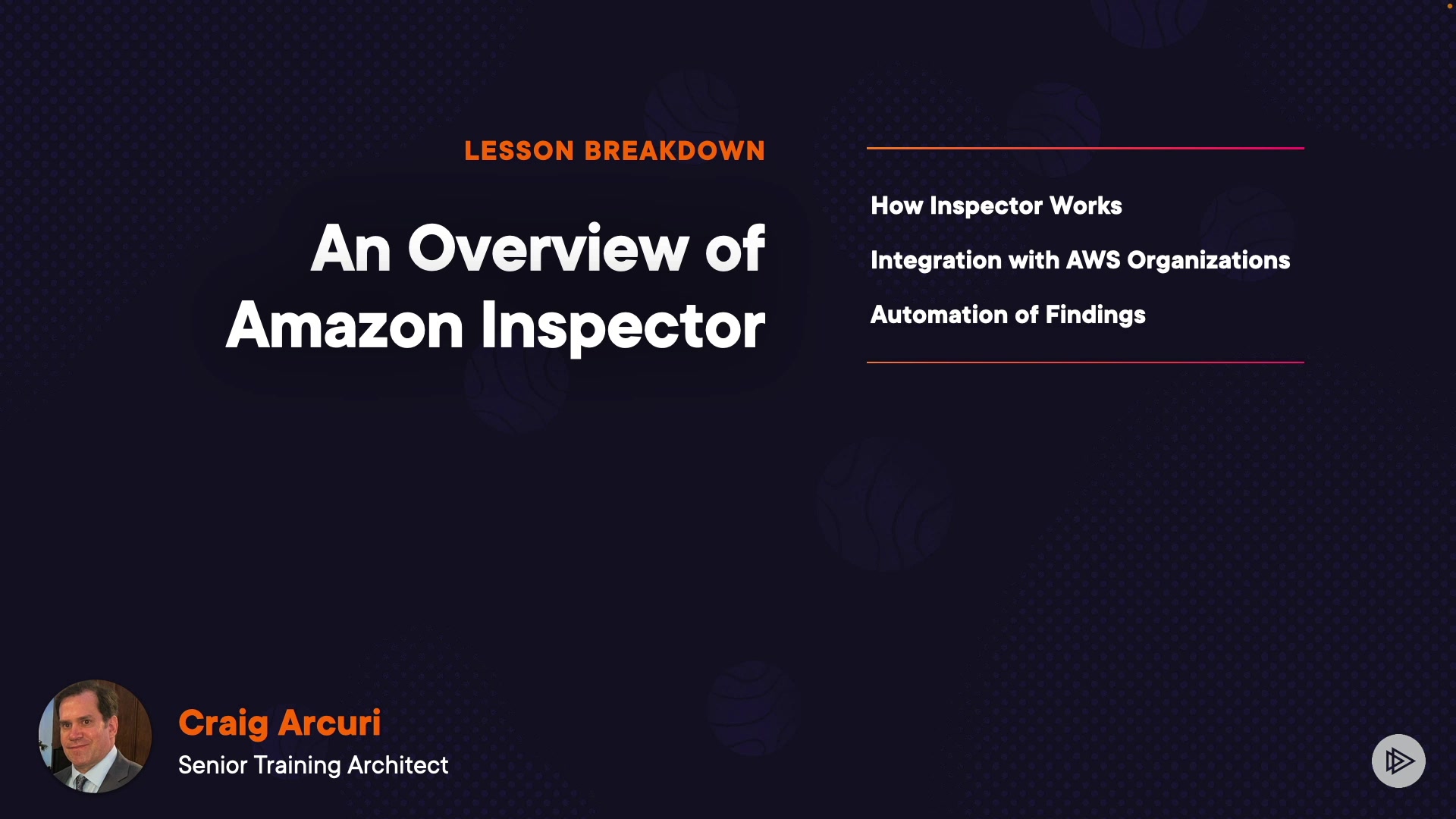 LESSON BREAKDOWN

An Overview of Amazon Inspector

How Inspector Works

Integration with AWS Organizations

Automation of Findings

Craig Arcuri
Senior Training Architect